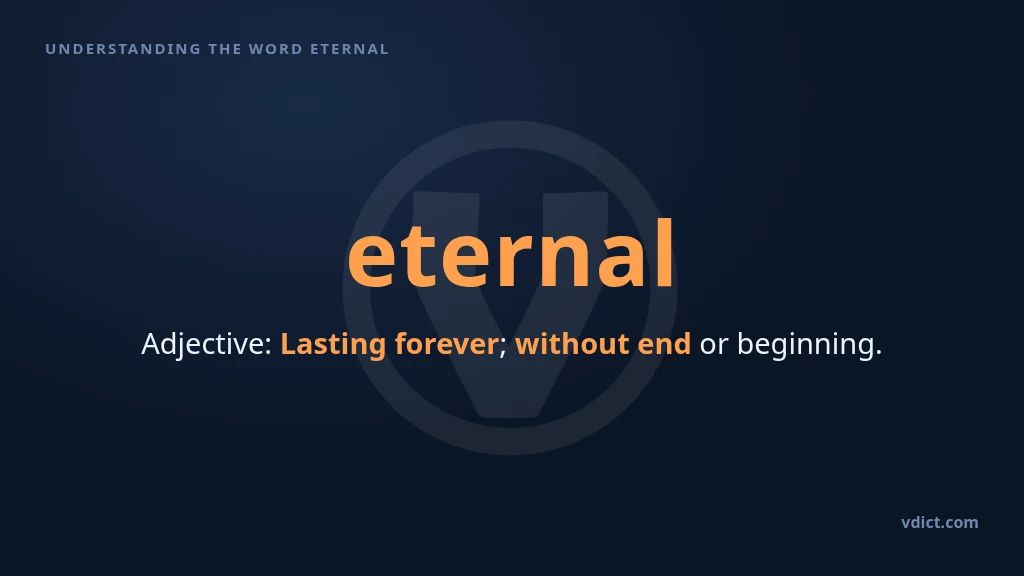 UNDERSTANDING THE WORD ETERNAL

eternal

Adjective: Lasting forever; without end or beginning.

vdict.com